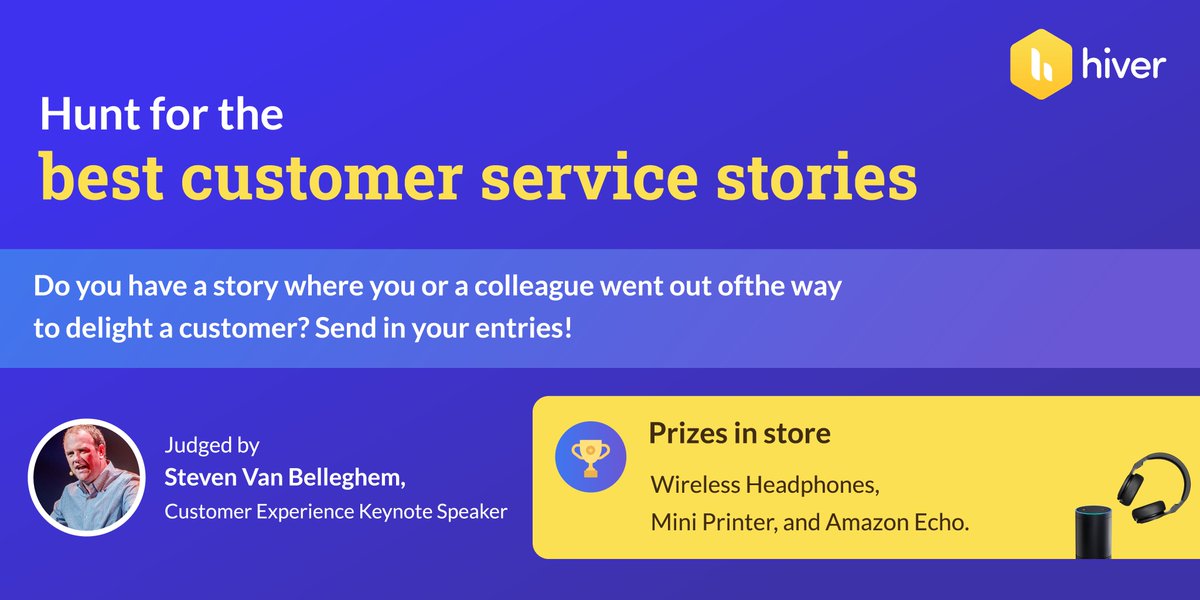 hiver

Hunt for the
best customer service stories

Do you have a story where you or a colleague went out ofthe way to delight a customer? Send in your entries!

Judged by
Steven Van Belleghem,
Customer Experience Keynote Speaker

Prizes in store
Wireless Headphones,
Mini Printer, and Amazon Echo.